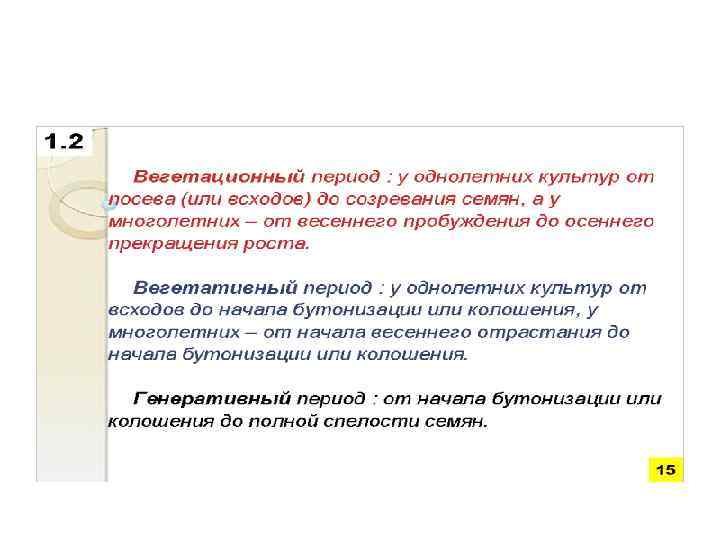 1.2

Вегетационный период : у однолетних культур от посева (или всходов) до созревания семян, а у многолетних – от весеннего пробуждения до осеннего прекращения роста.

Вегетативный период : у однолетних культур от всходов до начала бутонизации или колошения, у многолетних – от начала весеннего отрастания до начала бутонизации или колошения.

Генеративный период : от начала бутонизации или колошения до полной спелости семян.

15